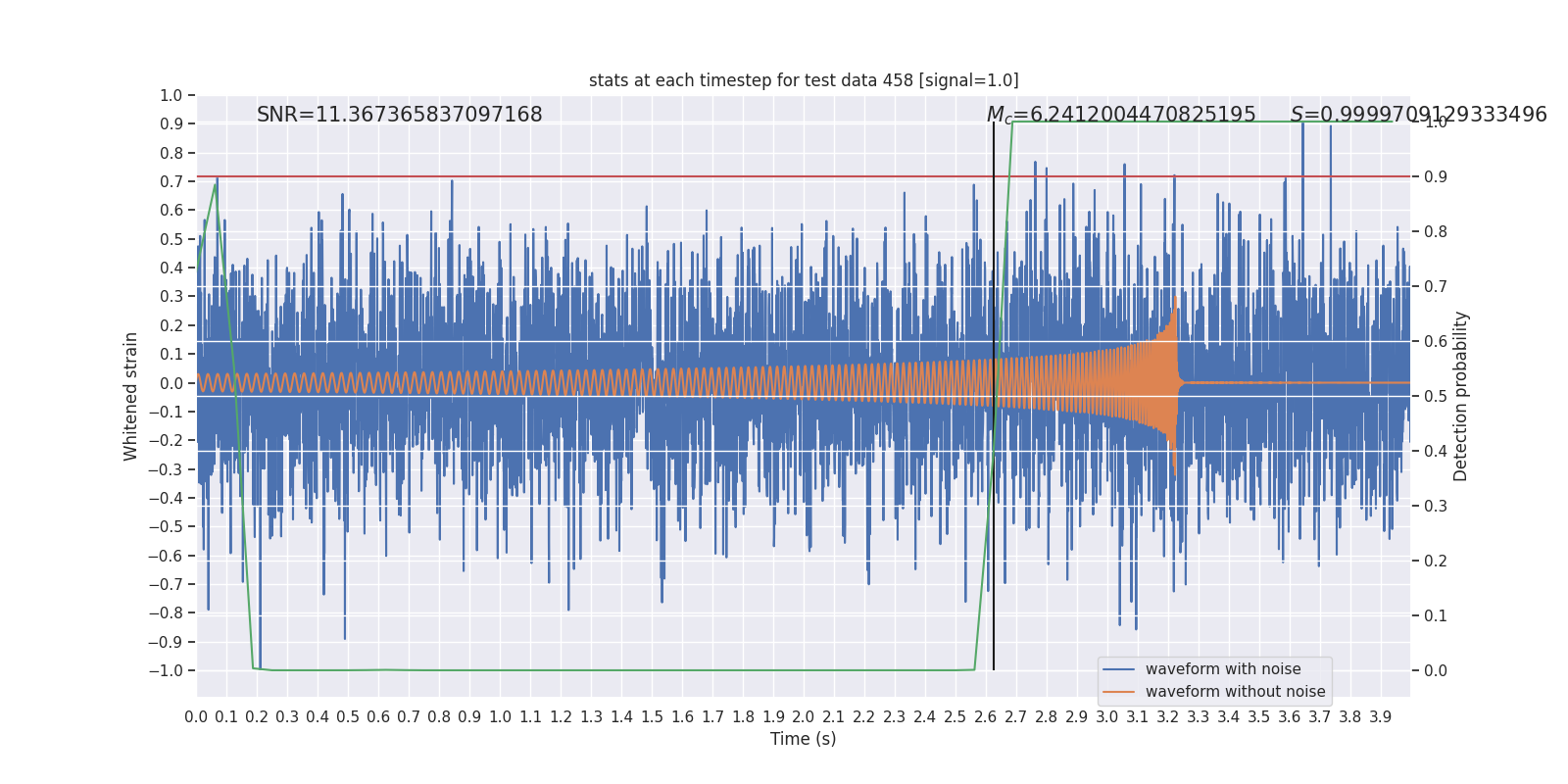 stats at each timestep for test data 458 [signal=1.0]

SNR=11.367365837097168

$M_c$=6.2412004470825195

S=0.9999709129333496

1.0
0.9
0.8
0.7
0.6
0.5
0.4
0.3
0.2
0.1
0.0
−0.1
−0.2
−0.3
−0.4
−0.5
−0.6
−0.7
−0.8
−0.9
−1.0

Whitened strain

1.0
0.9
0.8
0.7
0.6
0.5
0.4
0.3
0.2
0.1
0.0

Detection probability

waveform with noise
waveform without noise

0.0 0.1 0.2 0.3 0.4 0.5 0.6 0.7 0.8 0.9 1.0 1.1 1.2 1.3 1.4 1.5 1.6 1.7 1.8 1.9 2.0 2.1 2.2 2.3 2.4 2.5 2.6 2.7 2.8 2.9 3.0 3.1 3.2 3.3 3.4 3.5 3.6 3.7 3.8 3.9

Time (s)